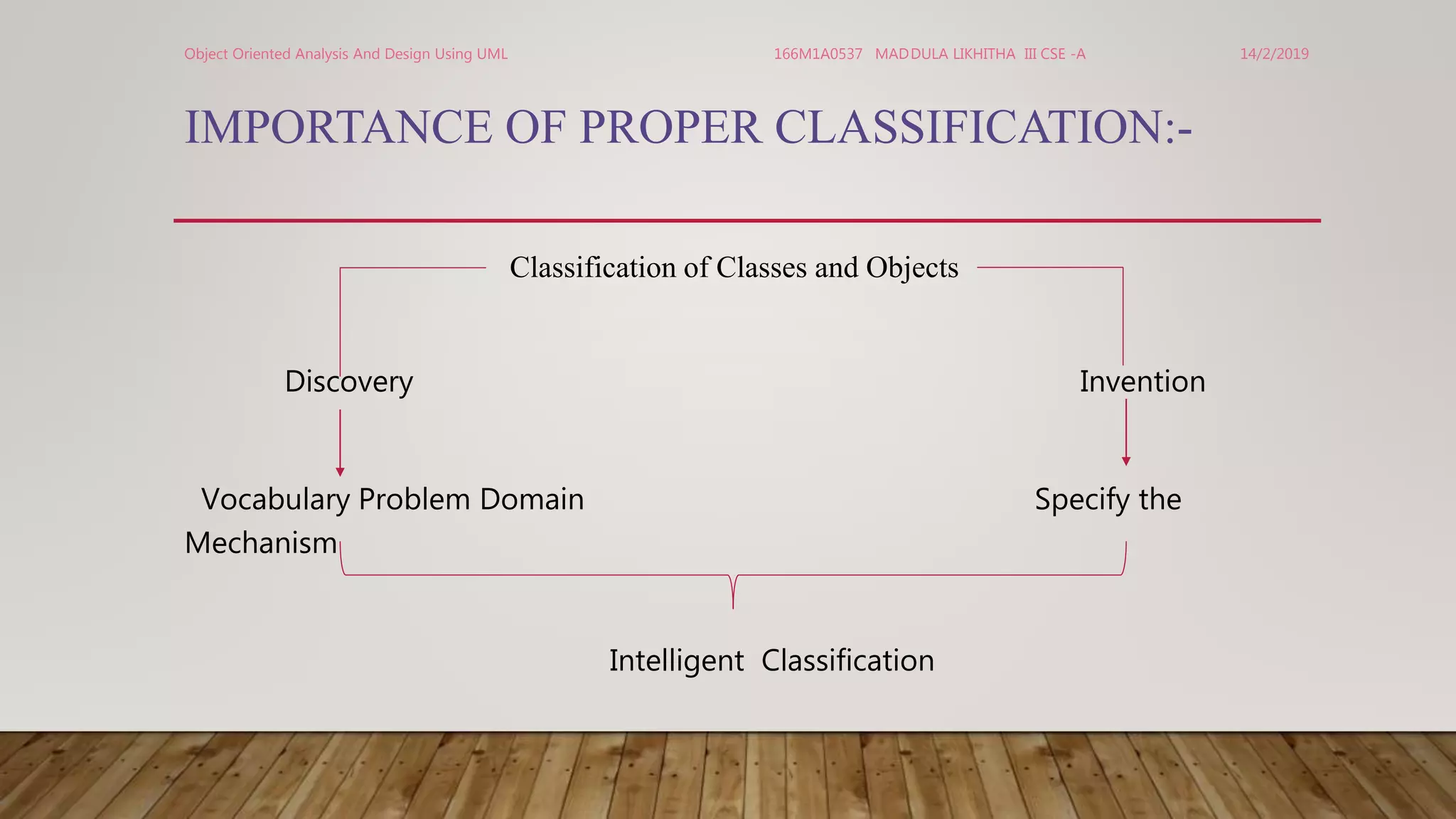 Object Oriented Analysis And Design Using UML

166M1A0537 MADDULA LIKHITHA III CSE -A

14/2/2019

IMPORTANCE OF PROPER CLASSIFICATION:-

Classification of Classes and Objects

Discovery

Invention

Vocabulary Problem Domain

Specify the

Mechanism

Intelligent Classification